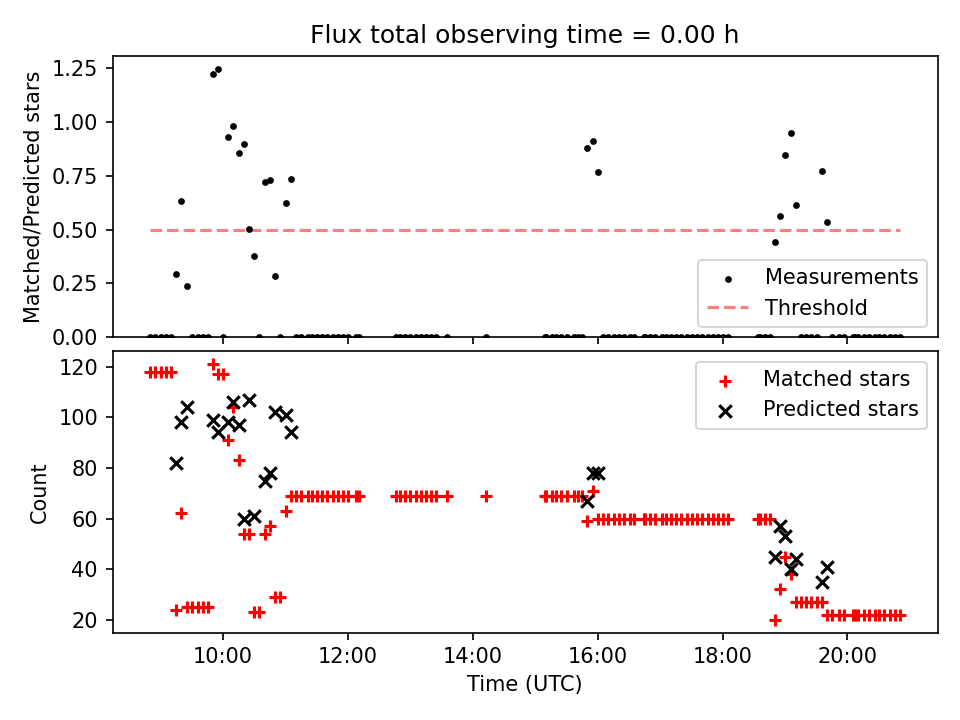 Flux total observing time = 0.00 h

Matched/Predicted stars

1.25
1.00
0.75
0.50
0.25
0.00

Measurements
Threshold

Count

120
100
80
60
40
20

Matched stars
Predicted stars

10:00
12:00
14:00
16:00
18:00
20:00

Time (UTC)